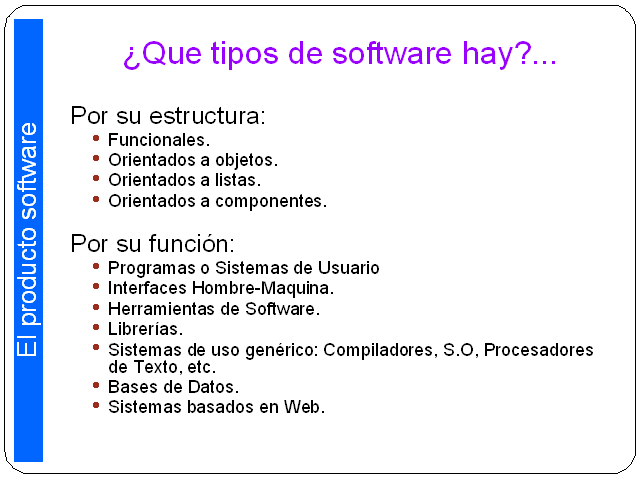 El producto software

¿Que tipos de software hay?...

Por su estructura:
- Funcionales.
- Orientados a objetos.
- Orientados a listas.
- Orientados a componentes.

Por su función:
- Programas o Sistemas de Usuario
- Interfaces Hombre-Maquina.
- Herramientas de Software.
- Librerías.
- Sistemas de uso genérico: Compiladores, S.O, Procesadores de Texto, etc.
- Bases de Datos.
- Sistemas basados en Web.